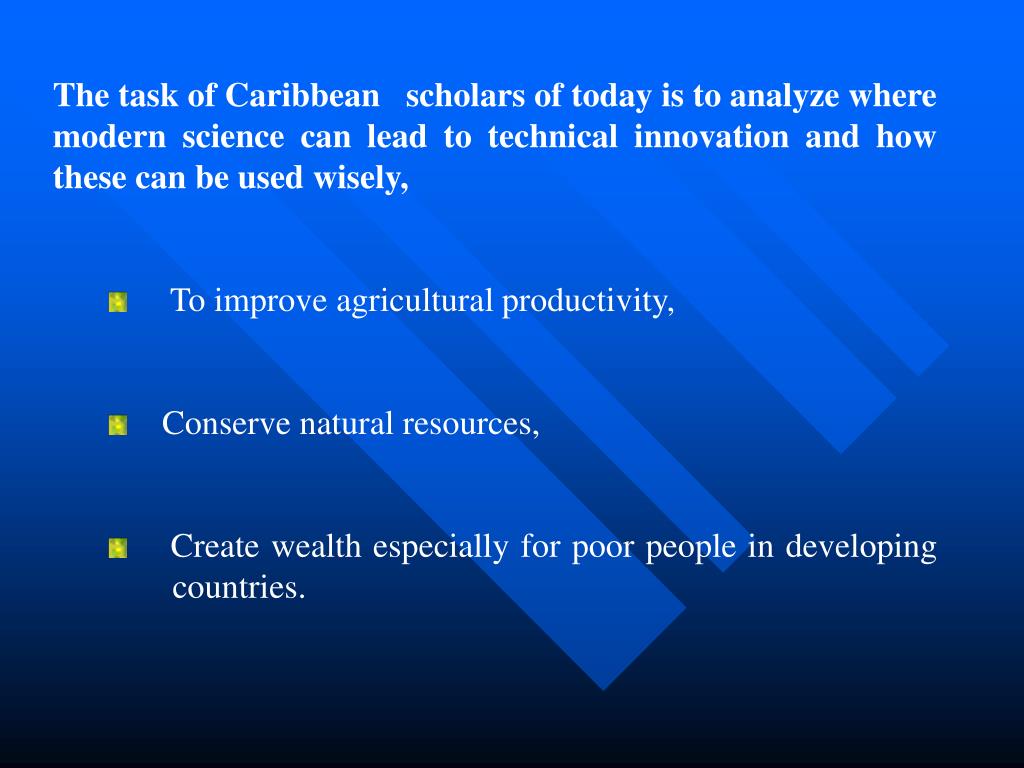 The task of Caribbean scholars of today is to analyze where modern science can lead to technical innovation and how these can be used wisely,

To improve agricultural productivity,

Conserve natural resources,

Create wealth especially for poor people in developing countries.